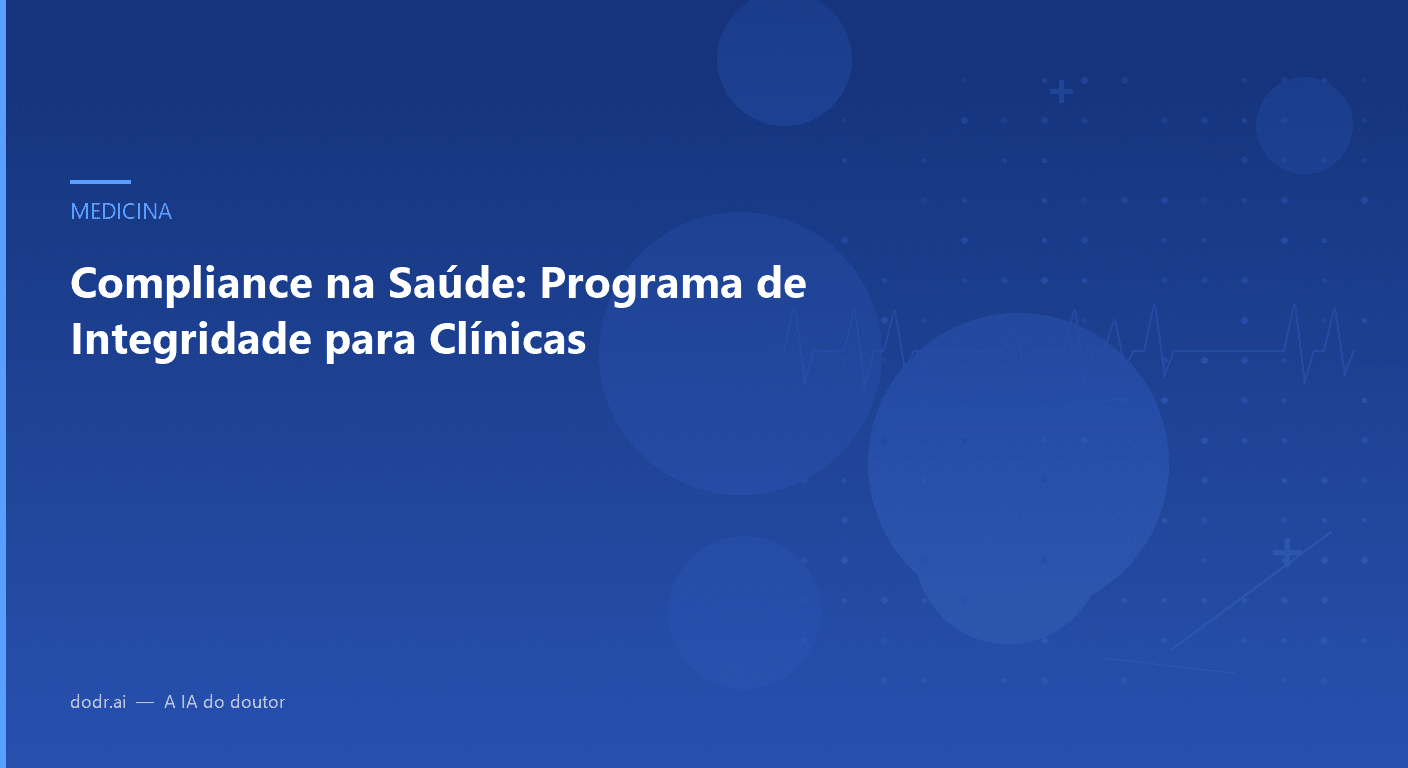 MEDICINA

Compliance na Saúde: Programa de Integridade para Clínicas

dodr.ai — A IA do doutor